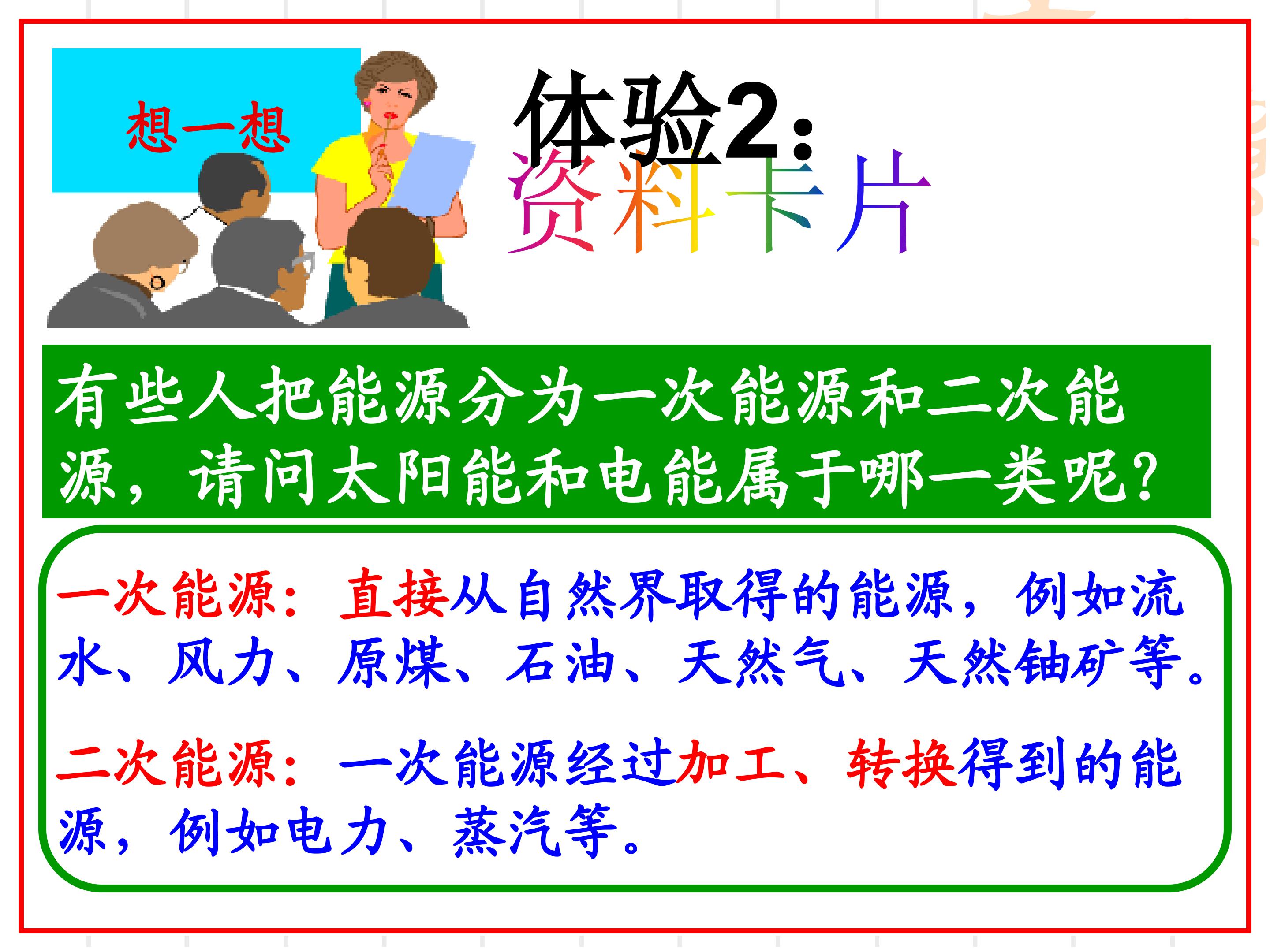 想一想

体验2:

资料卡片

有些人把能源分为一次能源和二次能源，请问太阳能和电能属于哪一类呢？

一次能源：直接从自然界取得的能源，例如流水、风力、原煤、石油、天然气、天然铀矿等。

二次能源：一次能源经过加工、转换得到的能源，例如电力、蒸汽等。